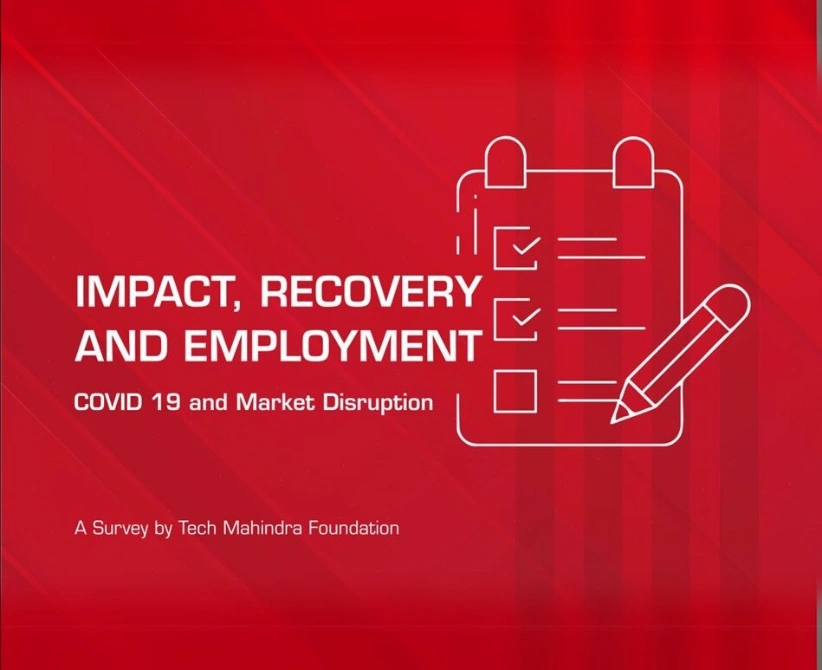 IMPACT, RECOVERY AND EMPLOYMENT

COVID 19 and Market Disruption

A Survey by Tech Mahindra Foundation